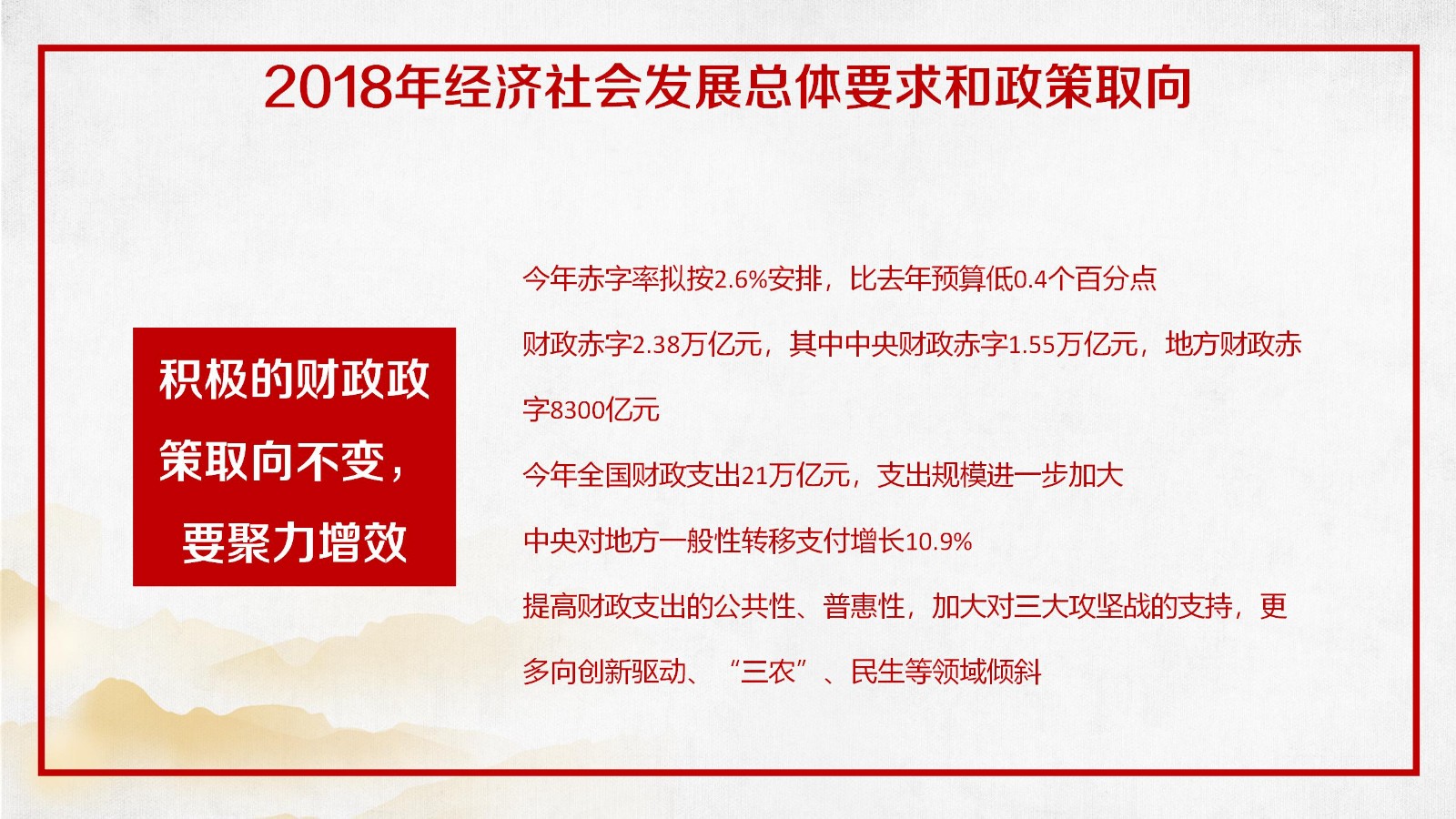 2018年经济社会发展总体要求和政策取向

积极的财政政策取向不变，要聚力增效

今年赤字率拟按2.6%安排，比去年预算低0.4个百分点

财政赤字2.38万亿元，其中中央财政赤字1.55万亿元，地方财政赤字8300亿元

今年全国财政支出21万亿元，支出规模进一步加大

中央对地方一般性转移支付增长10.9%

提高财政支出的公共性、普惠性，加大对三大攻坚战的支持，更多向创新驱动、“三农”、民生等领域倾斜